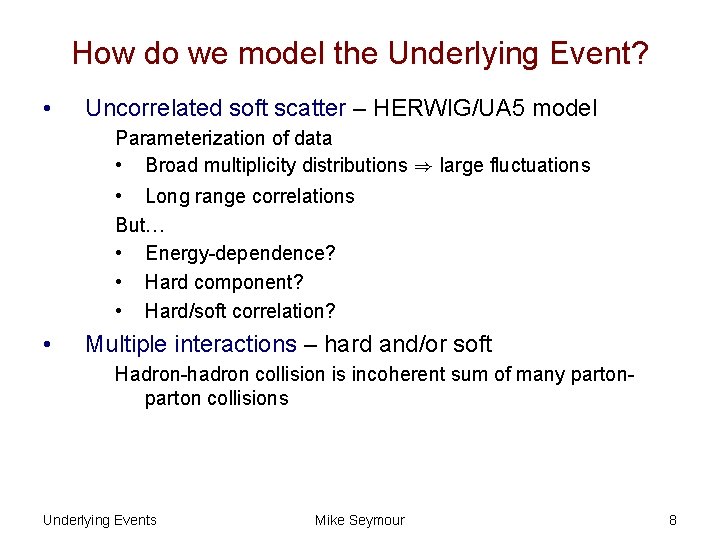 How do we model the Underlying Event?

• Uncorrelated soft scatter – HERWIG/UA5 model

Parameterization of data

• Broad multiplicity distributions $\Rightarrow$ large fluctuations

• Long range correlations

But…

• Energy-dependence?

• Hard component?

• Hard/soft correlation?

• Multiple interactions – hard and/or soft

Hadron-hadron collision is incoherent sum of many parton-parton collisions

Underlying Events

Mike Seymour

8